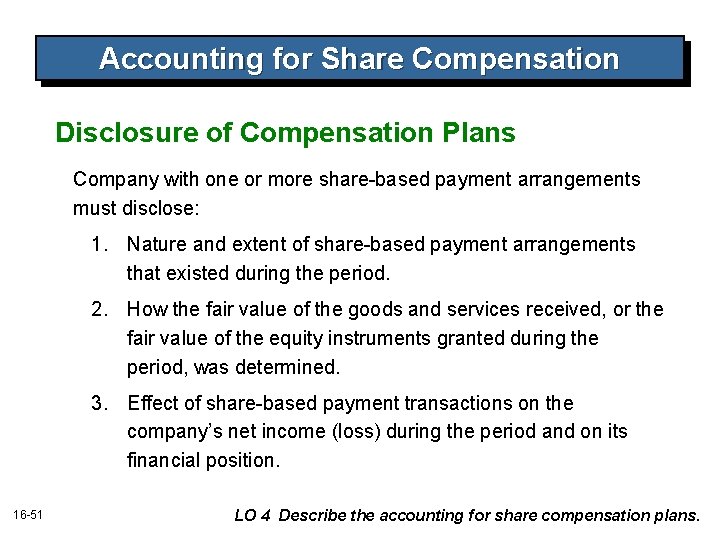 Accounting for Share Compensation

Disclosure of Compensation Plans

Company with one or more share-based payment arrangements must disclose:

1. Nature and extent of share-based payment arrangements that existed during the period.

2. How the fair value of the goods and services received, or the fair value of the equity instruments granted during the period, was determined.

3. Effect of share-based payment transactions on the company's net income (loss) during the period and on its financial position.

16-51

LO 4 Describe the accounting for share compensation plans.